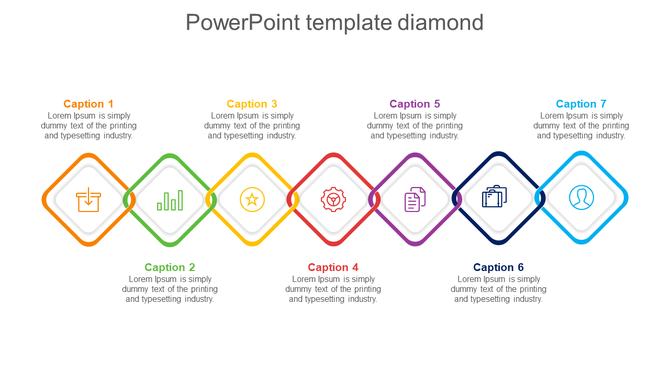 PowerPoint template diamond

Caption 1
Lorem Ipsum is simply dummy text of the printing and typesetting industry.

Caption 3
Lorem Ipsum is simply dummy text of the printing and typesetting industry.

Caption 5
Lorem Ipsum is simply dummy text of the printing and typesetting industry.

Caption 7
Lorem Ipsum is simply dummy text of the printing and typesetting industry.

Caption 2
Lorem Ipsum is simply dummy text of the printing and typesetting industry.

Caption 4
Lorem Ipsum is simply dummy text of the printing and typesetting industry.

Caption 6
Lorem Ipsum is simply dummy text of the printing and typesetting industry.